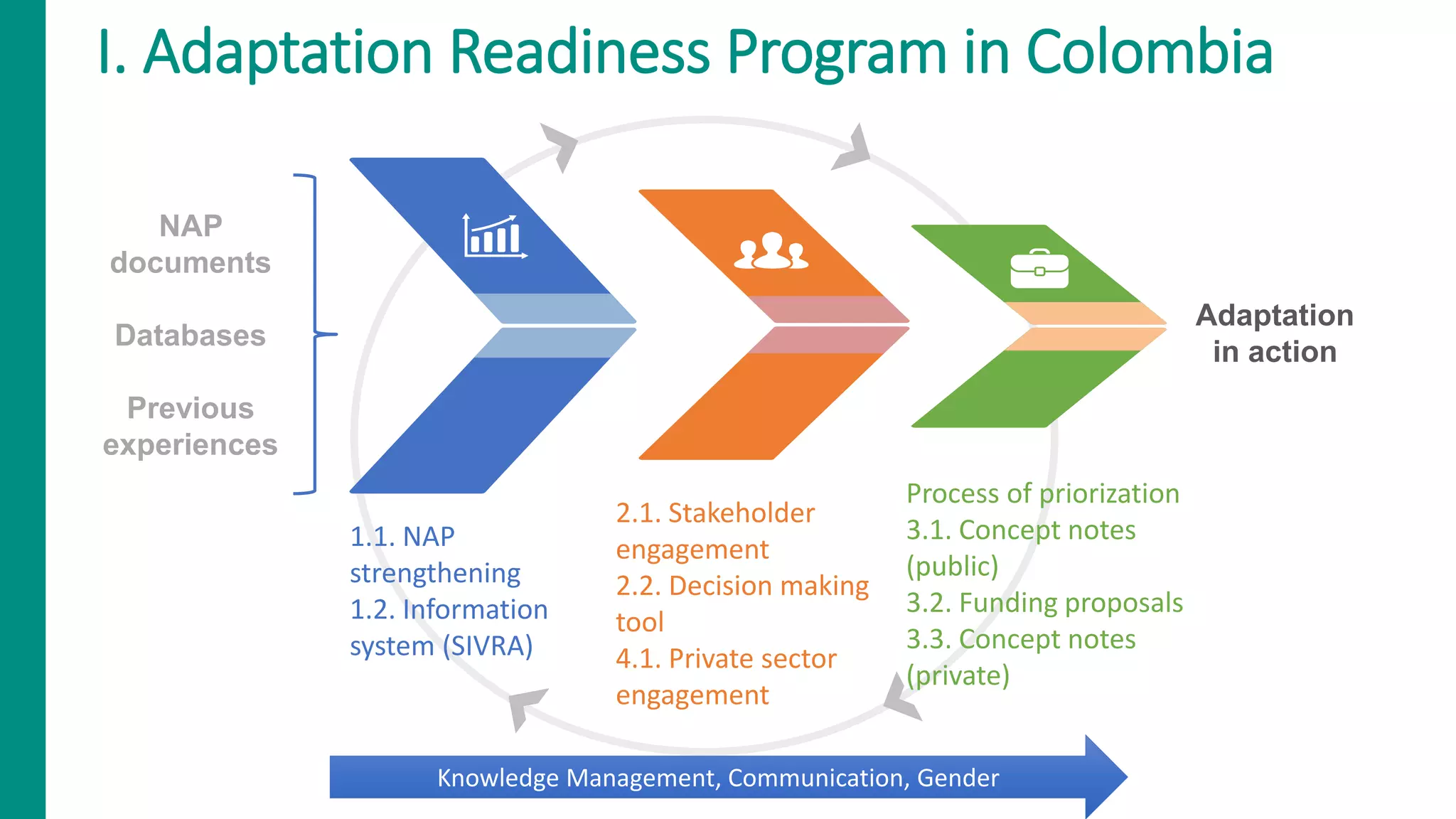 I. Adaptation Readiness Program in Colombia

NAP documents

Databases

Previous experiences

Adaptation in action

1.1. NAP strengthening
1.2. Information system (SIVRA)

2.1. Stakeholder engagement
2.2. Decision making tool
4.1. Private sector engagement

Process of priorization
3.1. Concept notes (public)
3.2. Funding proposals
3.3. Concept notes (private)

Knowledge Management, Communication, Gender